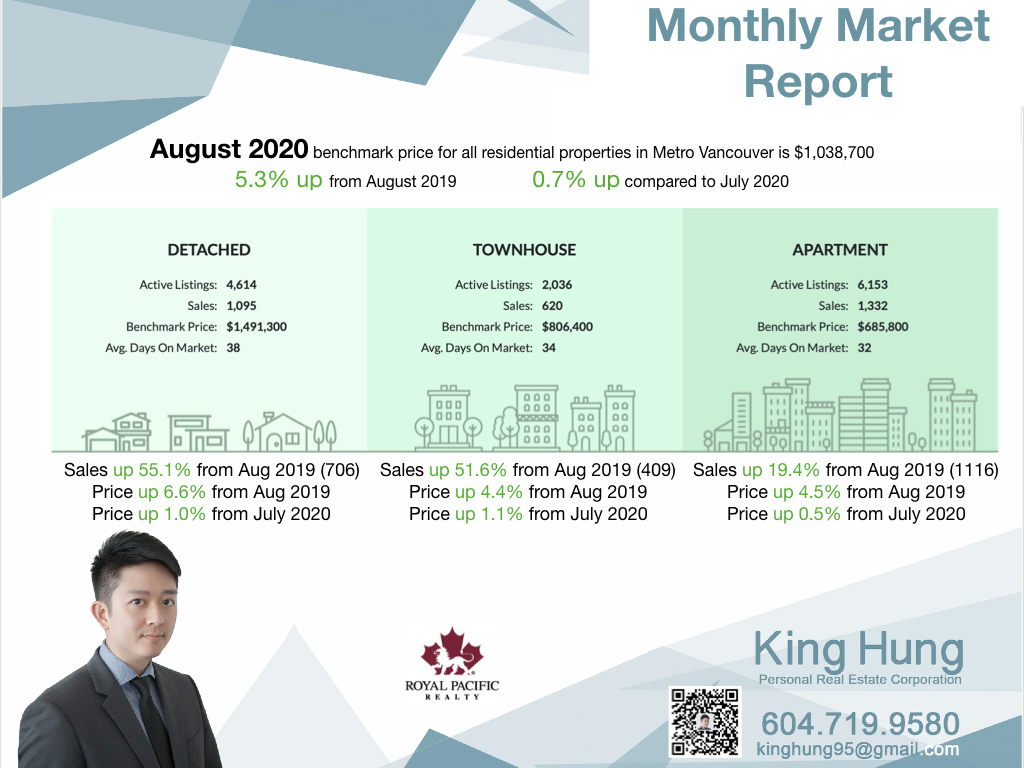 Monthly Market Report

August 2020 benchmark price for all residential properties in Metro Vancouver is $1,038,700
5.3% up from August 2019 0.7% up compared to July 2020

DETACHED
Active Listings: 4,614
Sales: 1,095
Benchmark Price: $1,491,300
Avg. Days On Market: 38

Sales up 55.1% from Aug 2019 (706)
Price up 6.6% from Aug 2019
Price up 1.0% from July 2020

TOWNHOUSE
Active Listings: 2,036
Sales: 620
Benchmark Price: $806,400
Avg. Days On Market: 34

Sales up 51.6% from Aug 2019 (409)
Price up 4.4% from Aug 2019
Price up 1.1% from July 2020

APARTMENT
Active Listings: 6,153
Sales: 1,332
Benchmark Price: $685,800
Avg. Days On Market: 32

Sales up 19.4% from Aug 2019 (1116)
Price up 4.5% from Aug 2019
Price up 0.5% from July 2020

ROYAL PACIFIC REALTY

King Hung
Personal Real Estate Corporation
604.719.9580
kinghung95@gmail.com